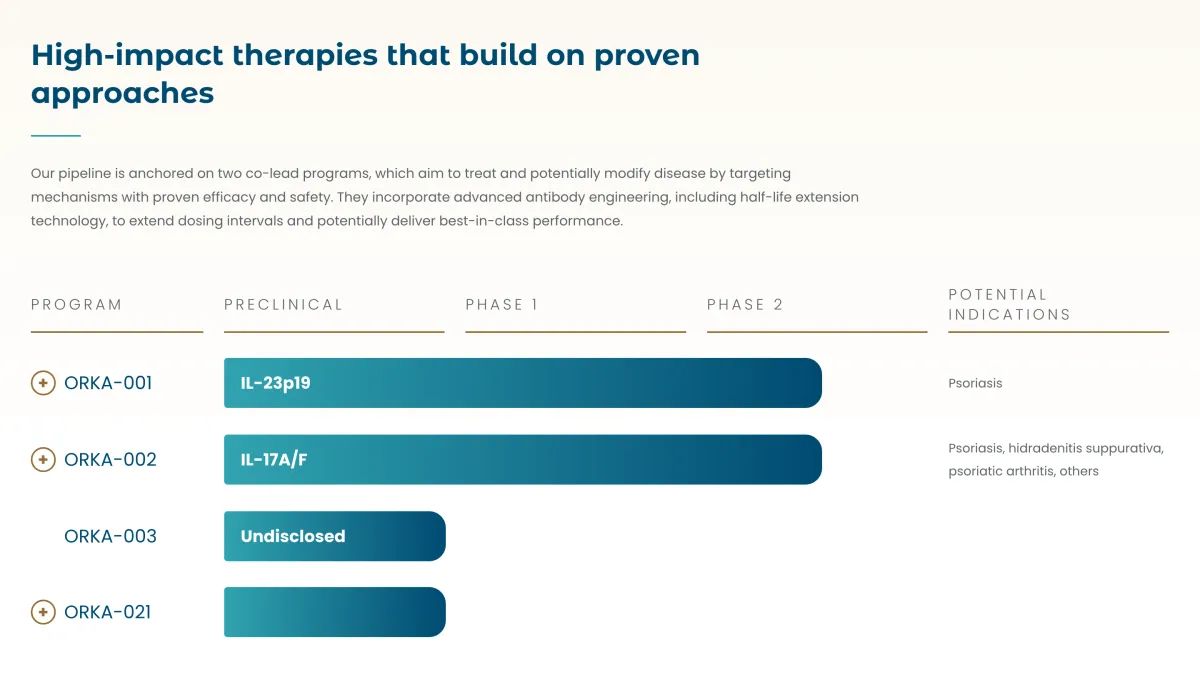 High-impact therapies that build on proven approaches

Our pipeline is anchored on two co-lead programs, which aim to treat and potentially modify disease by targeting mechanisms with proven efficacy and safety. They incorporate advanced antibody engineering, including half-life extension technology, to extend dosing intervals and potentially deliver best-in-class performance.

| PROGRAM | PRECLINICAL | PHASE 1 | PHASE 2 | POTENTIAL INDICATIONS |
|---|---|---|---|---|
| ORKA-001 | IL-23p19 | | | Psoriasis |
| ORKA-002 | IL-17A/F | | | Psoriasis, hidradenitis suppurativa, psoriatic arthritis, others |
| ORKA-003 | Undisclosed | | | |
| ORKA-021 | | | | |